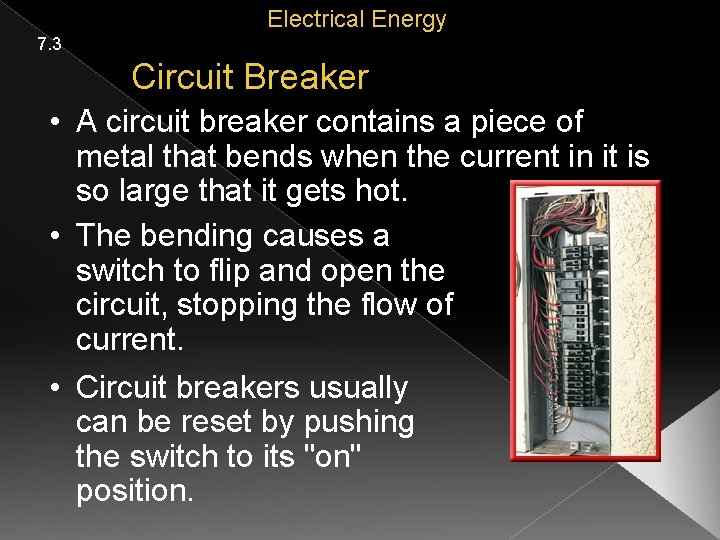 Electrical Energy

7.3

Circuit Breaker

• A circuit breaker contains a piece of metal that bends when the current in it is so large that it gets hot.

• The bending causes a switch to flip and open the circuit, stopping the flow of current.

• Circuit breakers usually can be reset by pushing the switch to its "on" position.